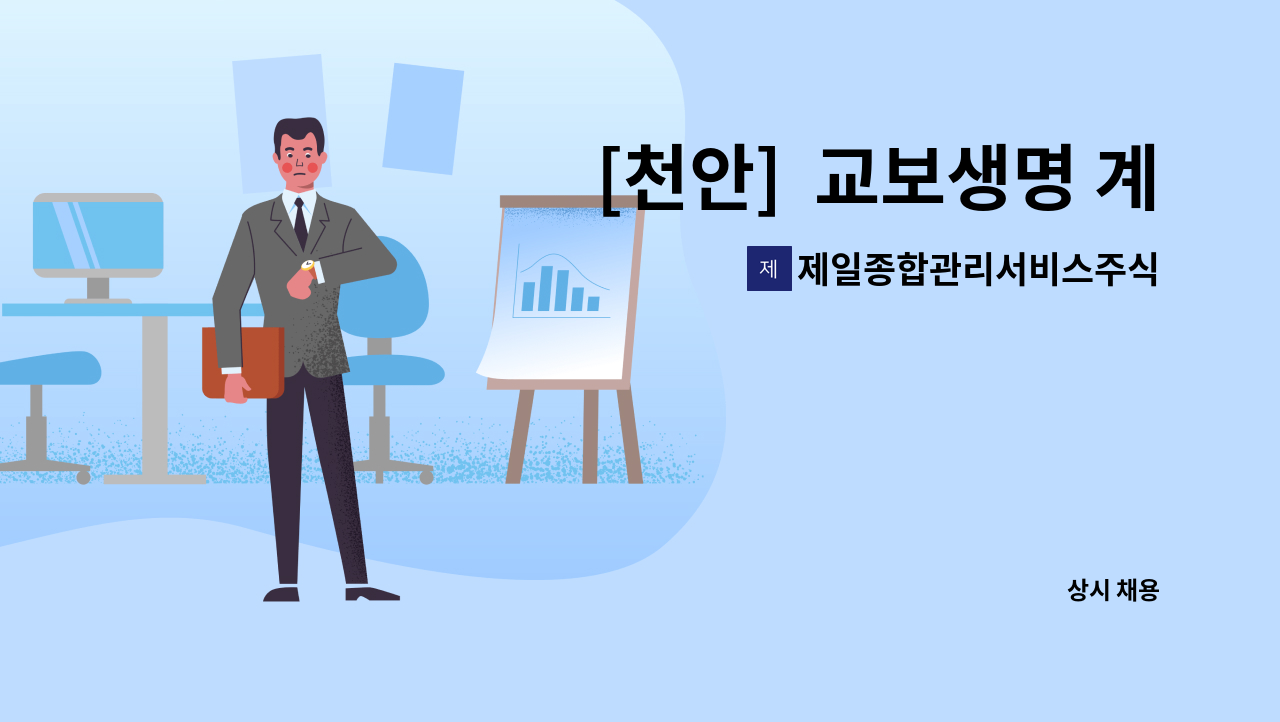 [천안] 교보생명 계

제 제일종합관리서비스주식

상시 채용